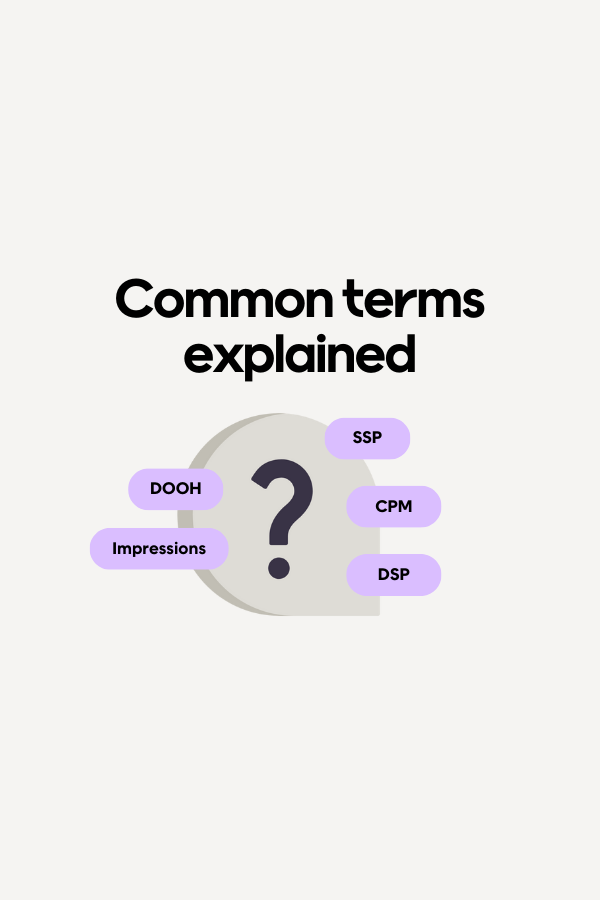 Common terms explained

SSP

DOOH

?

CPM

Impressions

DSP